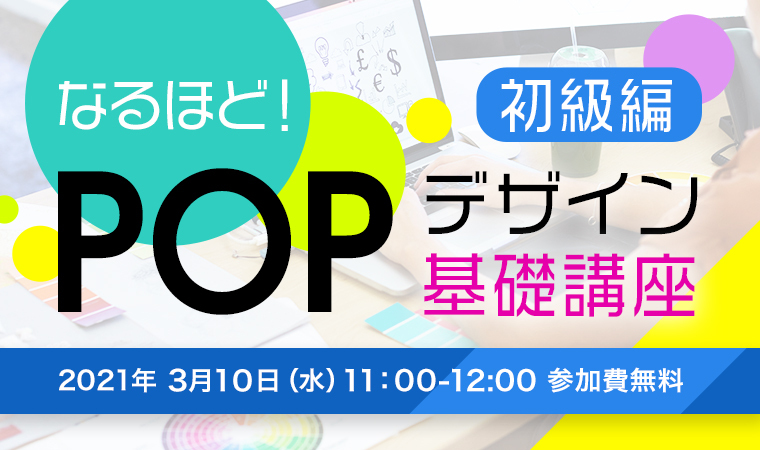 なるほど!

初級編

POP デザイン 基礎講座

2021年 3月10日(水)11:00-12:00 参加費無料